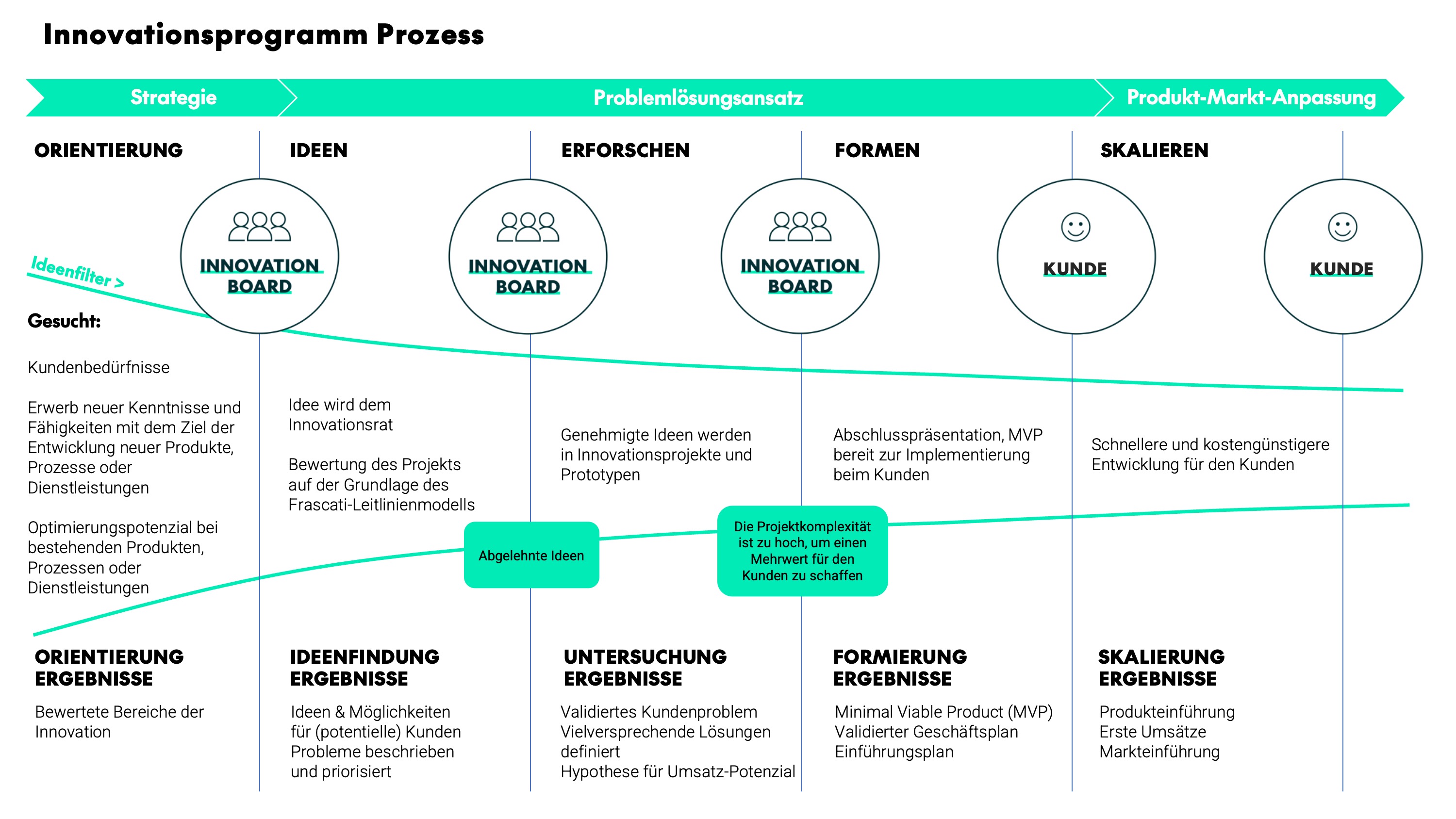 Innovationsprogramm Prozess

Strategie

Problemlösungsansatz

Produkt-Markt-Anpassung

ORIENTIERUNG

IDEEN

ERFORSCHEN

FORMEN

SKALIEREN

INNOVATION BOARD

INNOVATION BOARD

INNOVATION BOARD

KUNDE

KUNDE

Ideenfilter >

Gesucht:

Kundenbedürfnisse

Erwerb neuer Kenntnisse und Fähigkeiten mit dem Ziel der Entwicklung neuer Produkte, Prozesse oder Dienstleistungen

Optimierungspotenzial bei bestehenden Produkten, Prozessen oder Dienstleistungen

Idee wird dem Innovationsrat

Bewertung des Projekts auf der Grundlage des Frascati-Leitlinienmodells

Genehmigte Ideen werden in Innovationsprojekte und Prototypen

Abschlusspräsentation, MVP bereit zur Implementierung beim Kunden

Schnellere und kostengünstigere Entwicklung für den Kunden

Abgelehnte Ideen

Die Projektkomplexität ist zu hoch, um einen Mehrwert für den Kunden zu schaffen

ORIENTIERUNG ERGEBNISSE

Bewertete Bereiche der Innovation

IDEENFINDUNG ERGEBNISSE

Ideen & Möglichkeiten für (potentielle) Kunden Probleme beschrieben und priorisiert

UNTERSUCHUNG ERGEBNISSE

Validiertes Kundenproblem
Vielversprechende Lösungen definiert
Hypothese für Umsatz-Potenzial

FORMIERUNG ERGEBNISSE

Minimal Viable Product (MVP)
Validierter Geschäftsplan
Einführungsplan

SKALIERUNG ERGEBNISSE

Produkteinführung
Erste Umsätze
Markteinführung